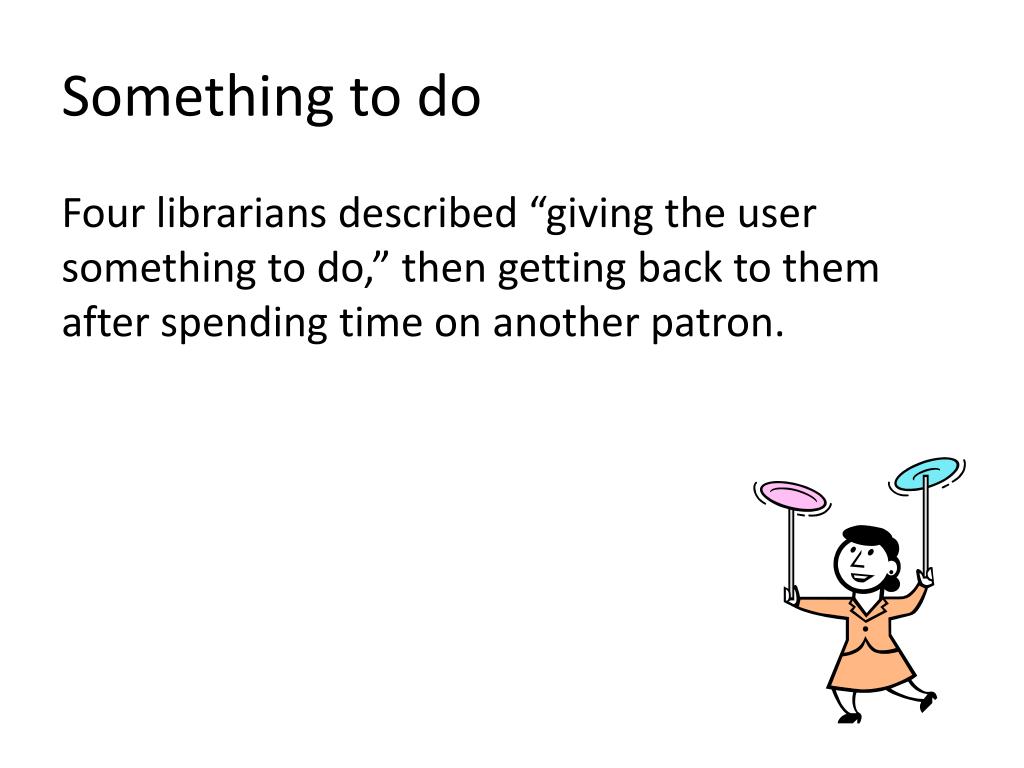 Something to do

Four librarians described “giving the user something to do,” then getting back to them after spending time on another patron.